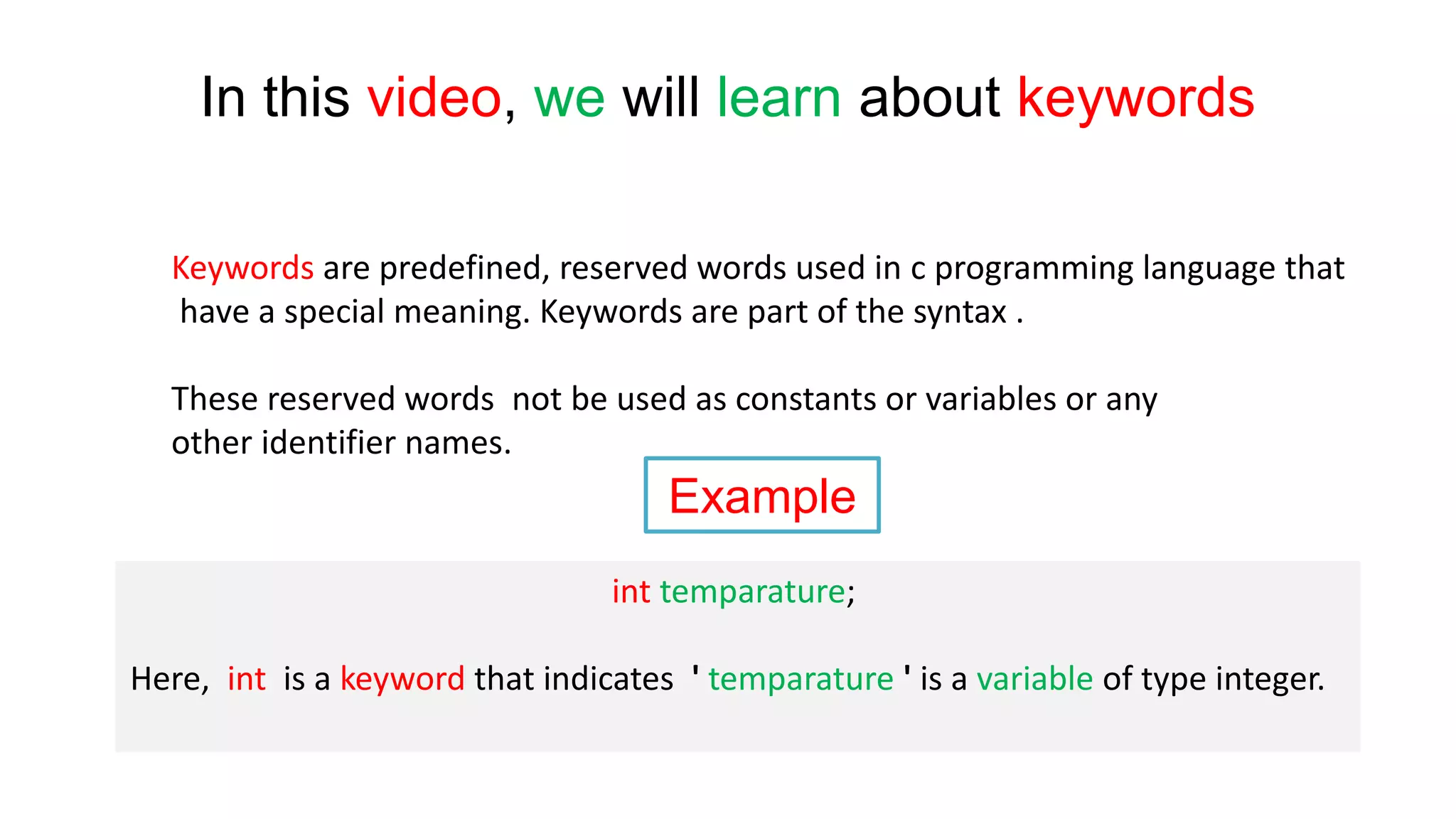 In this video, we will learn about keywords

Keywords are predefined, reserved words used in c programming language that have a special meaning. Keywords are part of the syntax .

These reserved words not be used as constants or variables or any other identifier names.

Example

int temparature;

Here, int is a keyword that indicates ' temparature ' is a variable of type integer.